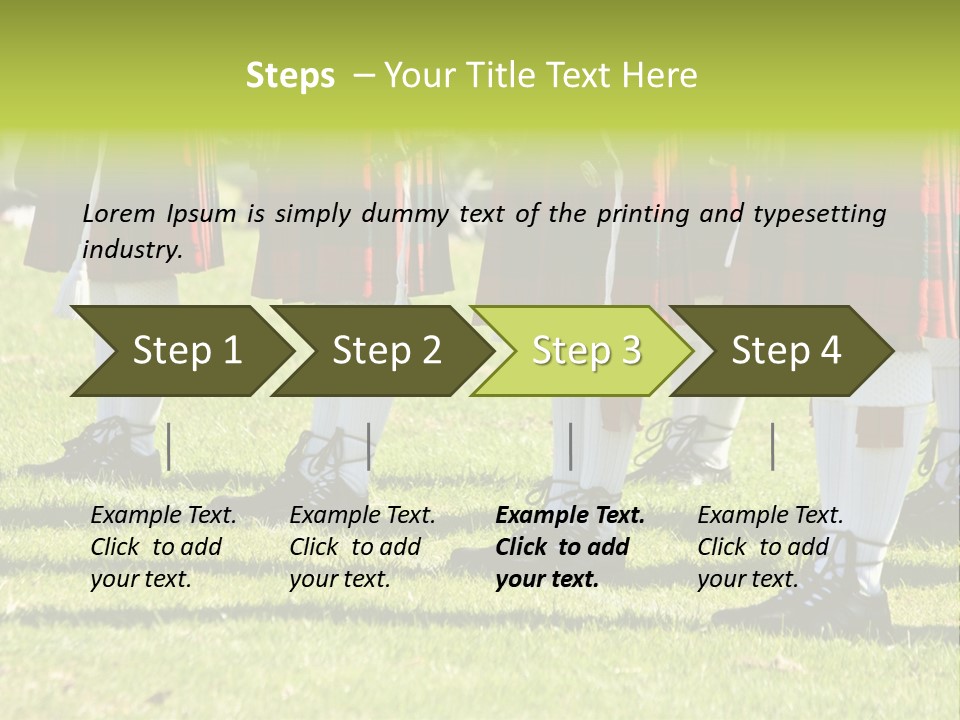 Steps – Your Title Text Here

Lorem Ipsum is simply dummy text of the printing and typesetting industry.

Step 1

Step 2

Step 3

Step 4

Example Text. Click to add your text.

Example Text. Click to add your text.

Example Text. Click to add your text.

Example Text. Click to add your text.